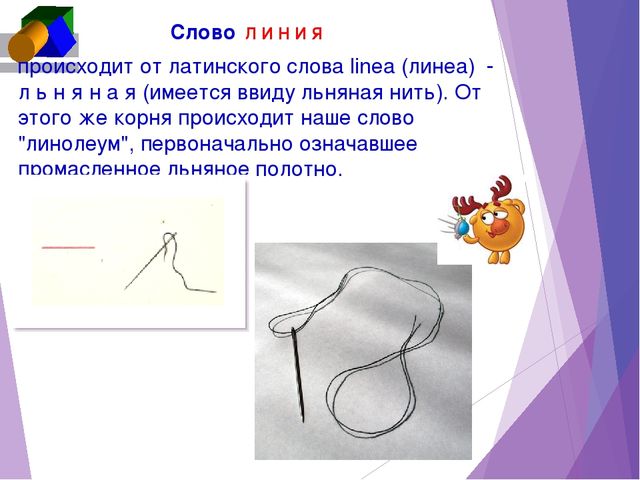 Слово л и н и я

происходит от латинского слова linea (линеа) - л ь н я н а я (имеется ввиду льняная нить). От этого же корня происходит наше слово "линолеум", первоначально означавшее промасленное льняное полотно.